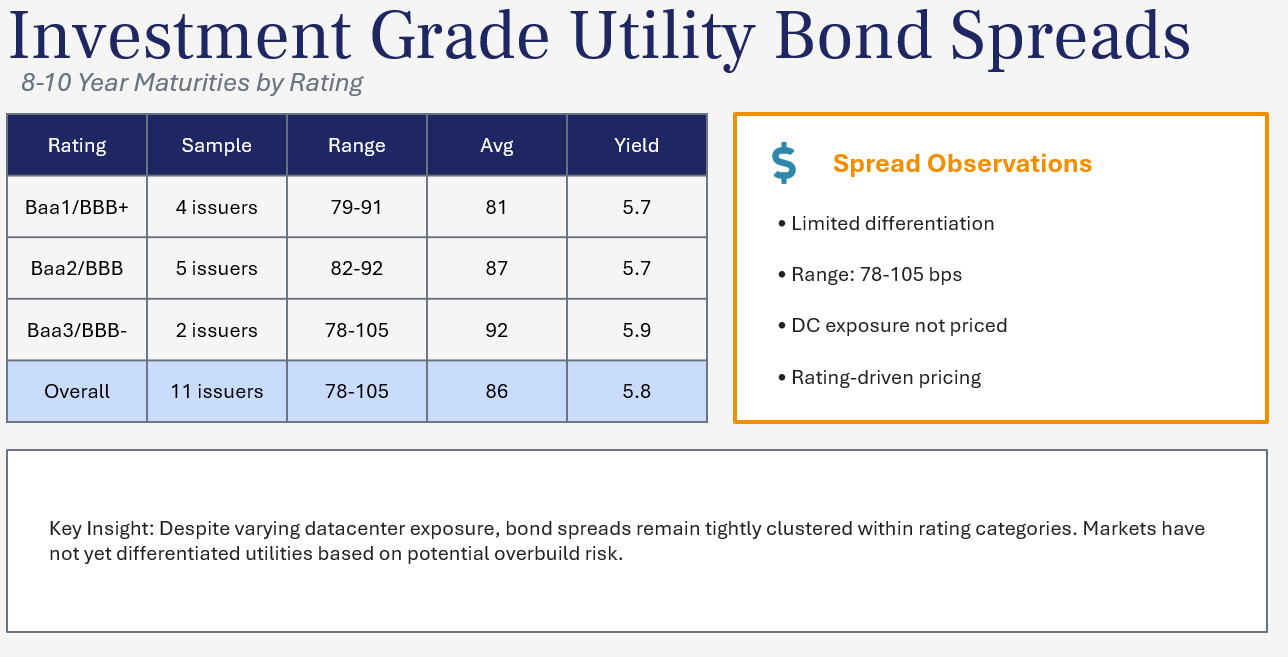 Investment Grade Utility Bond Spreads

8-10 Year Maturities by Rating

| Rating | Sample | Range | Avg | Yield |
|---|---|---|---|---|
| Baa1/BBB+ | 4 issuers | 79-91 | 81 | 5.7 |
| Baa2/BBB | 5 issuers | 82-92 | 87 | 5.7 |
| Baa3/BBB- | 2 issuers | 78-105 | 92 | 5.9 |
| Overall | 11 issuers | 78-105 | 86 | 5.8 |

$ Spread Observations

• Limited differentiation

• Range: 78-105 bps

• DC exposure not priced

• Rating-driven pricing

Key Insight: Despite varying datacenter exposure, bond spreads remain tightly clustered within rating categories. Markets have not yet differentiated utilities based on potential overbuild risk.